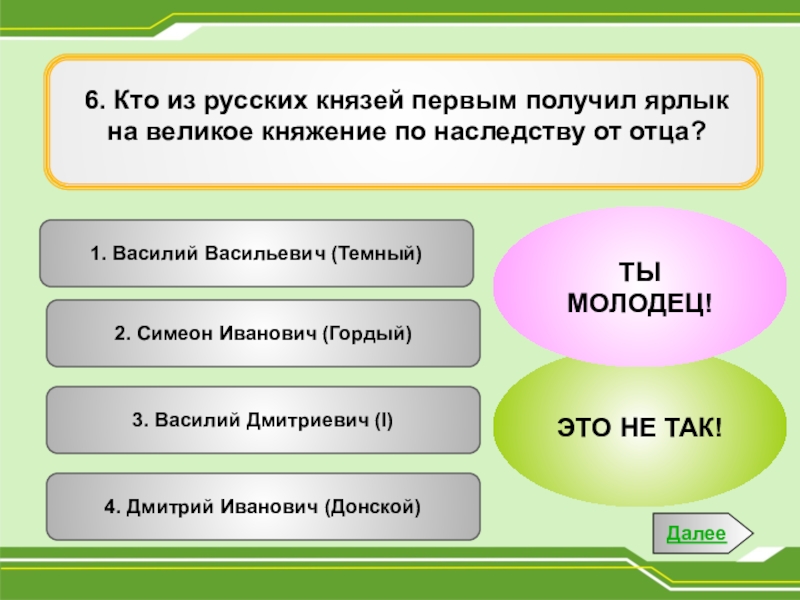 6. Кто из русских князей первым получил ярлык на великое княжение по наследству от отца?

1. Василий Васильевич (Темный)

2. Симеон Иванович (Гордый)

3. Василий Дмитриевич (I)

4. Дмитрий Иванович (Донской)

ТЫ МОЛОДЕЦ!

ЭТО НЕ ТАК!

Далее